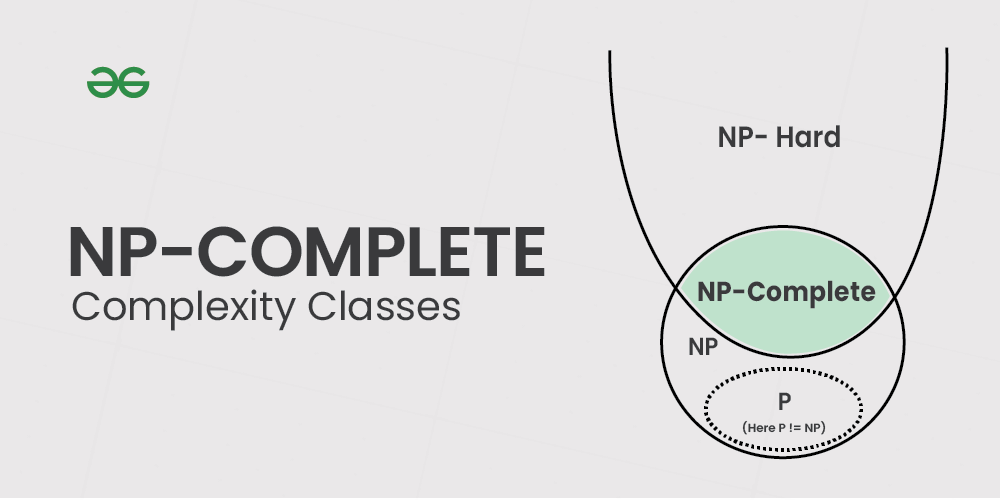 NP-COMPLETE
Complexity Classes

NP- Hard

NP-Complete

NP

P
(Here P != NP)